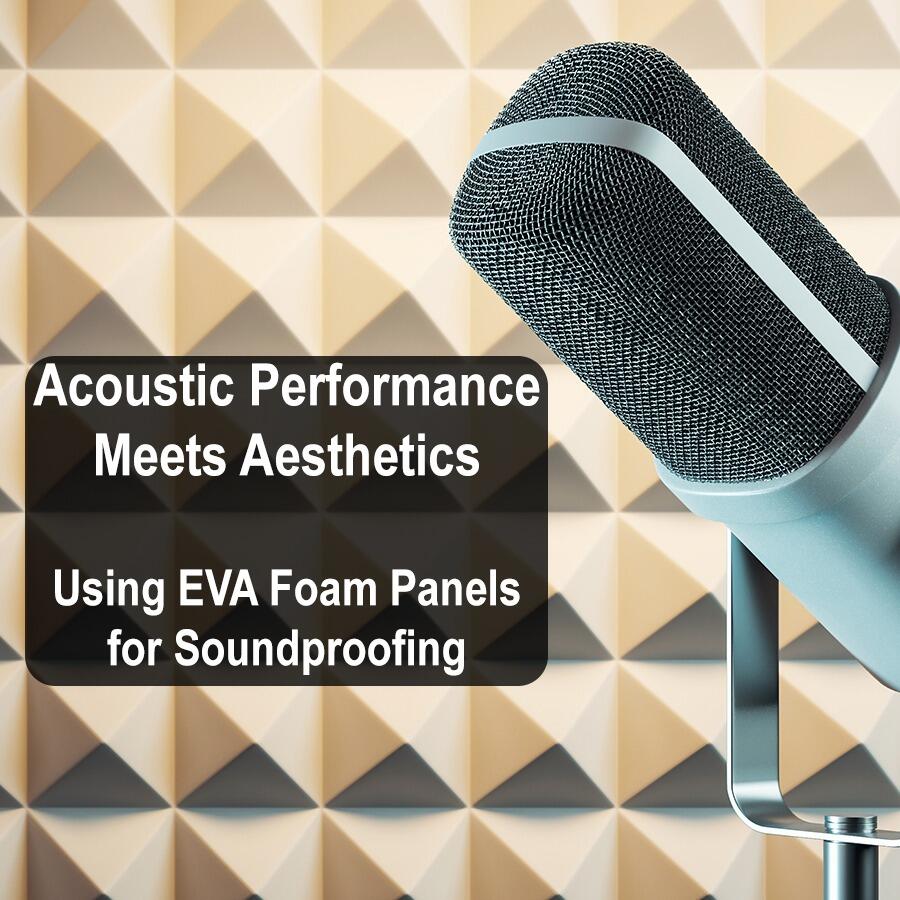 Acoustic Performance Meets Aesthetics

Using EVA Foam Panels for Soundproofing